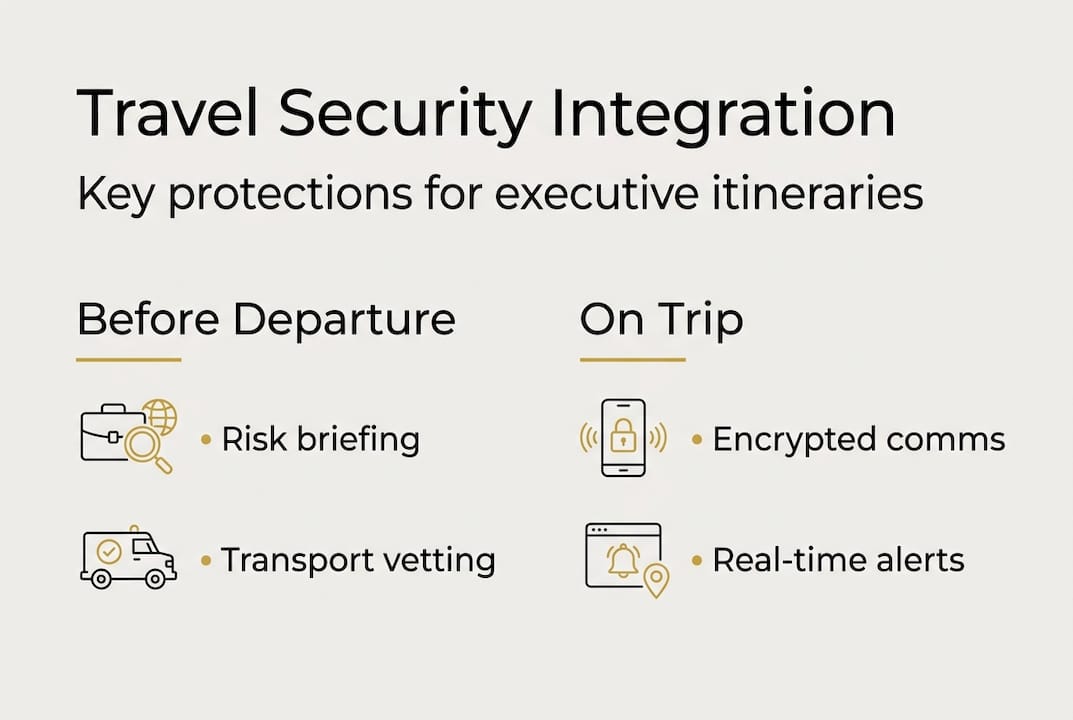 Travel Security Integration

Key protections for executive itineraries

Before Departure

• Risk briefing

• Transport vetting

On Trip

• Encrypted comms

• Real-time alerts